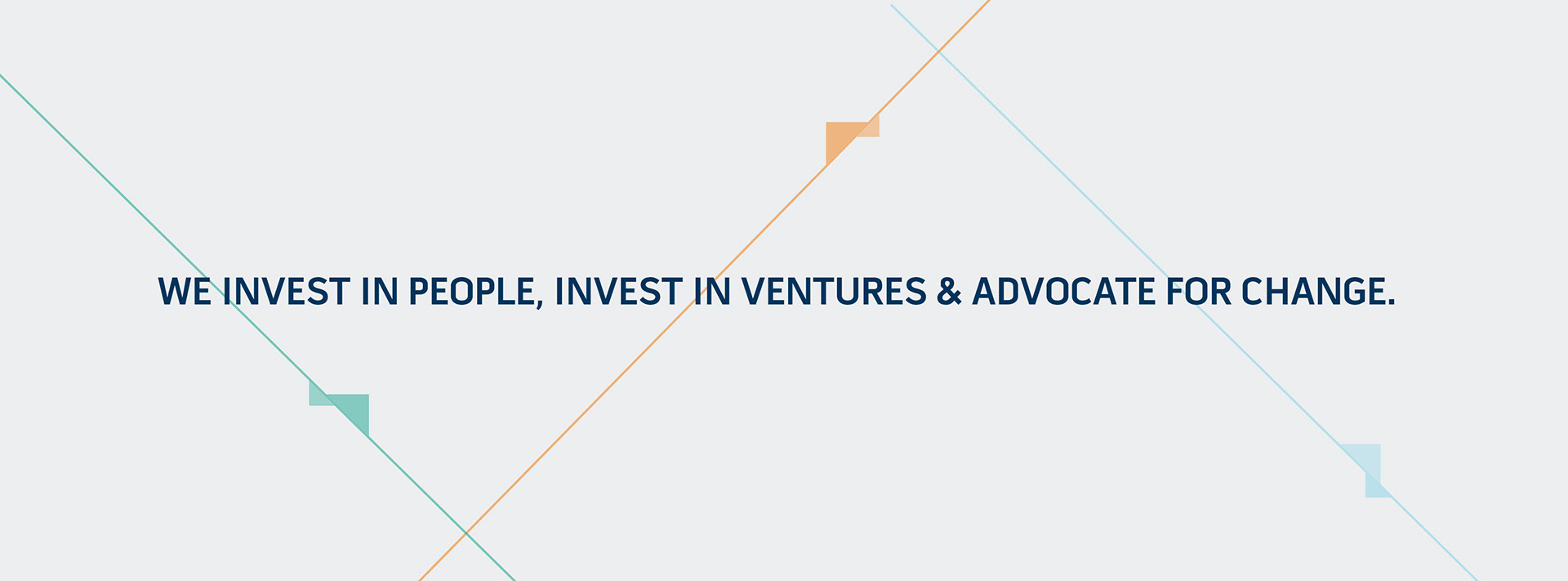 WE INVEST IN PEOPLE, INVEST IN VENTURES & ADVOCATE FOR CHANGE.